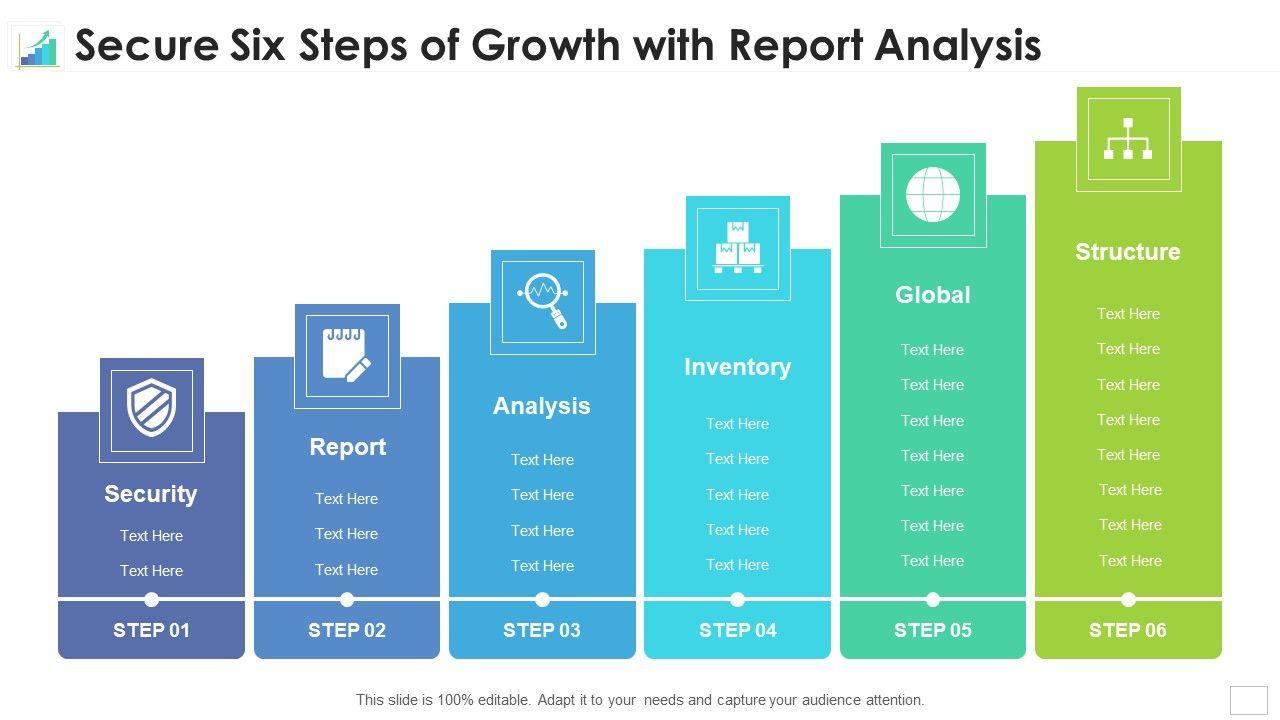 Secure Six Steps of Growth with Report Analysis

Security
Text Here
Text Here
STEP 01

Report
Text Here
Text Here
Text Here
STEP 02

Analysis
Text Here
Text Here
Text Here
Text Here
STEP 03

Inventory
Text Here
Text Here
Text Here
Text Here
Text Here
STEP 04

Global
Text Here
Text Here
Text Here
Text Here
Text Here
Text Here
Text Here
STEP 05

Structure
Text Here
Text Here
Text Here
Text Here
Text Here
Text Here
Text Here
Text Here
STEP 06

This slide is 100% editable. Adapt it to your needs and capture your audience attention.